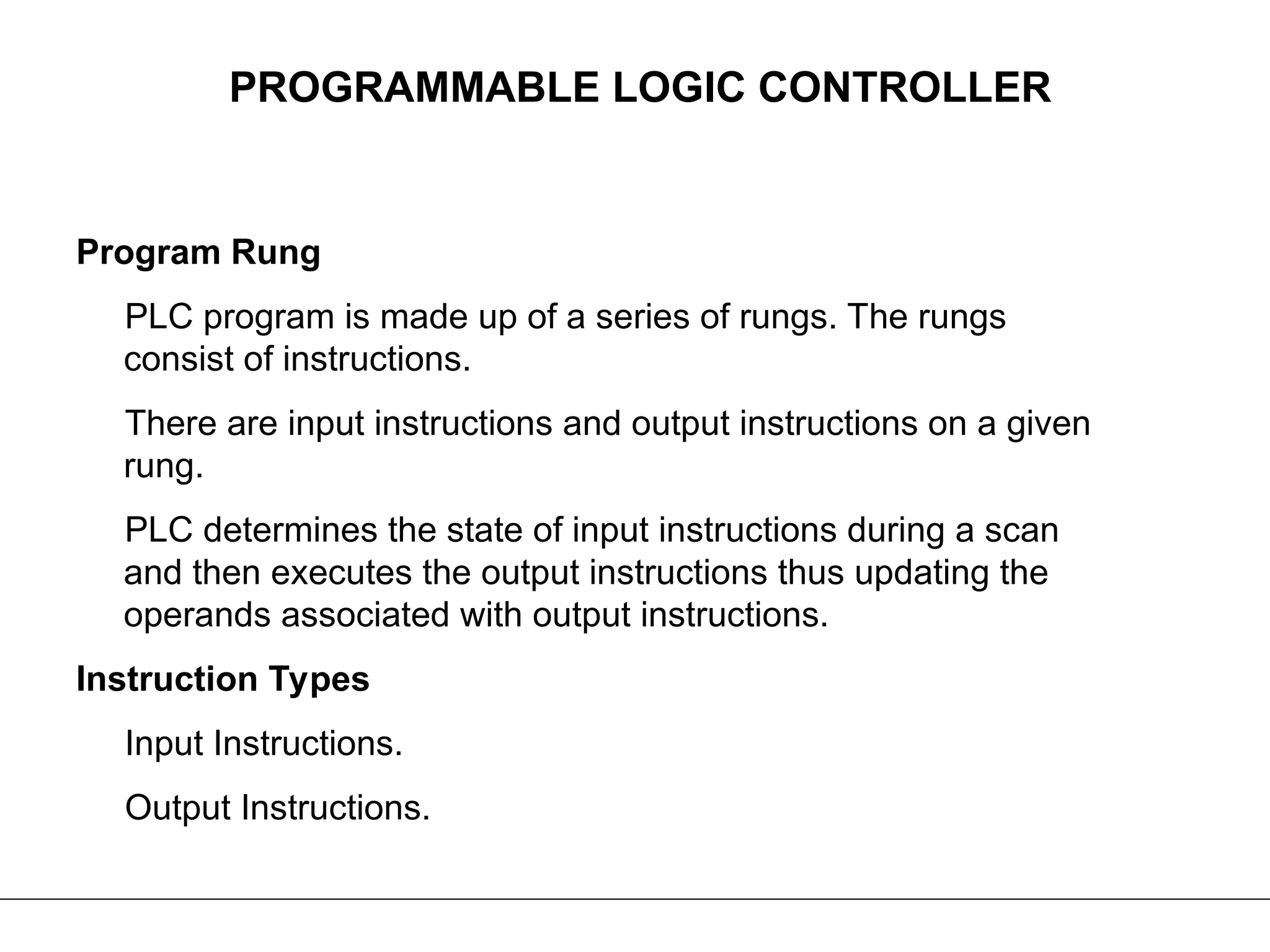 PROGRAMMABLE LOGIC CONTROLLER

Program Rung

PLC program is made up of a series of rungs. The rungs consist of instructions.

There are input instructions and output instructions on a given rung.

PLC determines the state of input instructions during a scan and then executes the output instructions thus updating the operands associated with output instructions.

Instruction Types

Input Instructions.

Output Instructions.